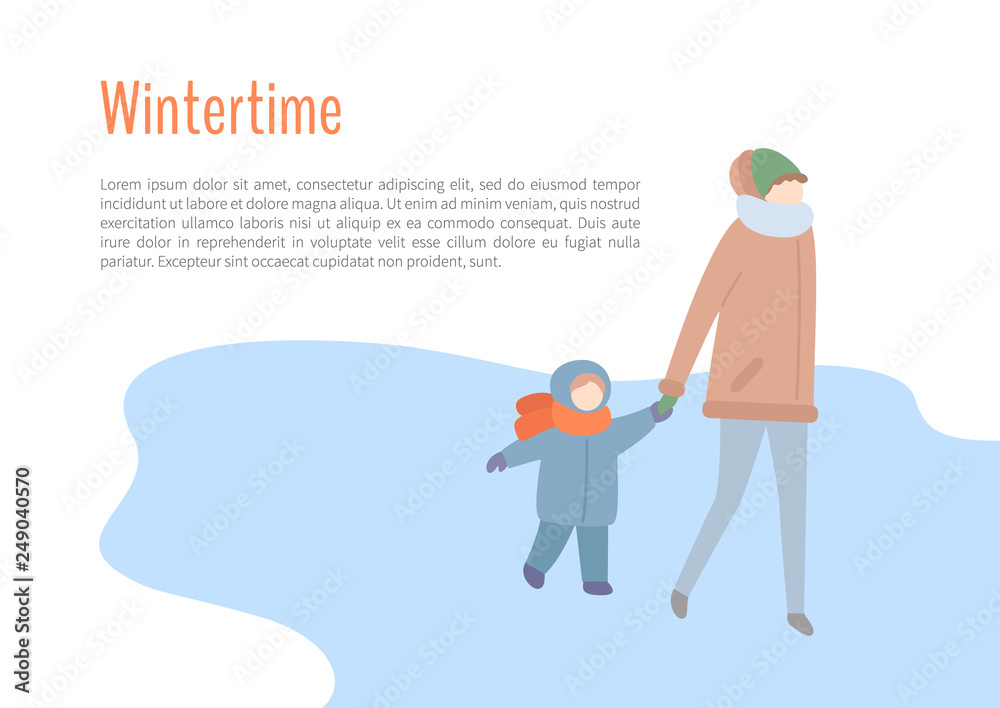 Wintertime

Lorem ipsum dolor sit amet, consectetur adipiscing elit, sed do eiusmod tempor incididunt ut labore et dolore magna aliqua. Ut enim ad minim veniam, quis nostrud exercitation ullamco laboris nisi ut aliquip ex ea commodo consequat. Duis aute irure dolor in reprehenderit in voluptate velit esse cillum dolore eu fugiat nulla pariatur. Excepteur sint occaecat cupidatat non proident, sunt.

Adobe Stock | #249040570